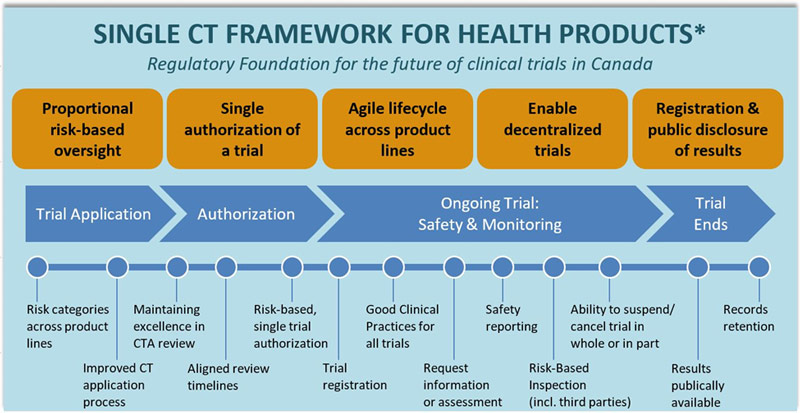 SINGLE CT FRAMEWORK FOR HEALTH PRODUCTS*

Regulatory Foundation for the future of clinical trials in Canada

Proportional risk-based oversight

Single authorization of a trial

Agile lifecycle across product lines

Enable decentralized trials

Registration & public disclosure of results

Trial Application

Authorization

Ongoing Trial: Safety & Monitoring

Trial Ends

Risk categories across product lines

Improved CT application process

Maintaining excellence in CTA review

Aligned review timelines

Risk-based, single trial authorization

Trial registration

Good Clinical Practices for all trials

Request information or assessment

Safety reporting

Risk-Based Inspection (incl. third parties)

Ability to suspend/ cancel trial in whole or in part

Results publically available

Records retention